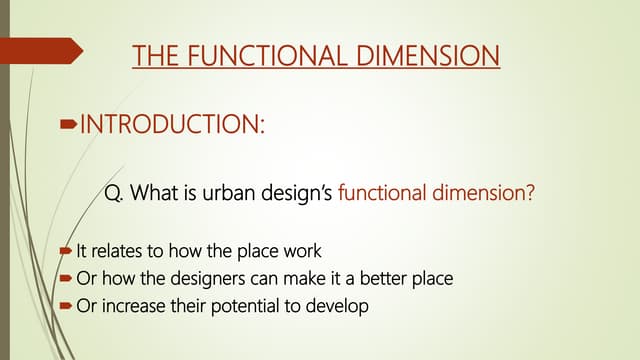 THE FUNCTIONAL DIMENSION

INTRODUCTION:

Q. What is urban design's functional dimension?

It relates to how the place work

Or how the designers can make it a better place

Or increase their potential to develop